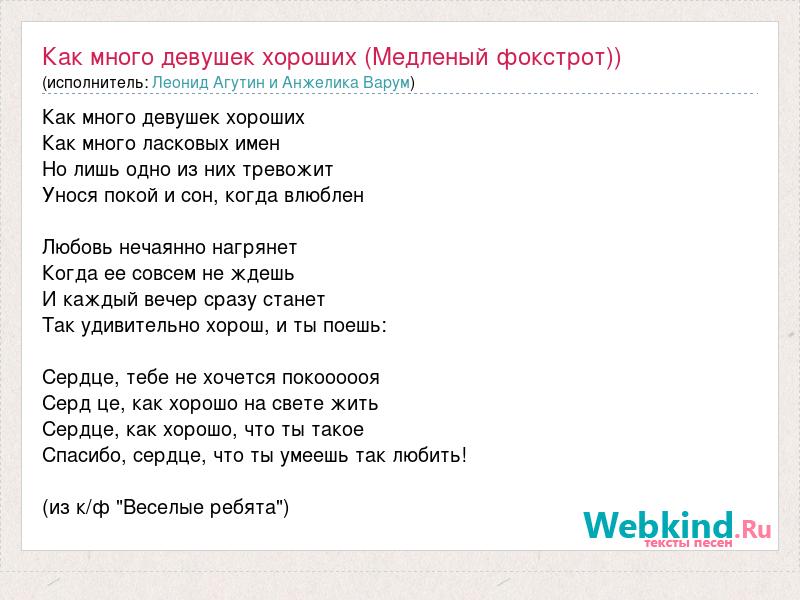 Как много девушек хороших (Медленый фокстрот))
(исполнитель: Леонид Агутин и Анжелика Варум)

Как много девушек хороших
Как много ласковых имен
Но лишь одно из них тревожит
Унося покой и сон, когда влюблен

Любовь нечаянно нагрянет
Когда ее совсем не ждешь
И каждый вечер сразу станет
Так удивительно хорош, и ты поешь:

Сердце, тебе не хочется покоооооя
Серд це, как хорошо на свете жить
Сердце, как хорошо, что ты такое
Спасибо, сердце, что ты умеешь так любить!

(из к/ф "Веселые ребята")

Webkind.Ru
тексты песен